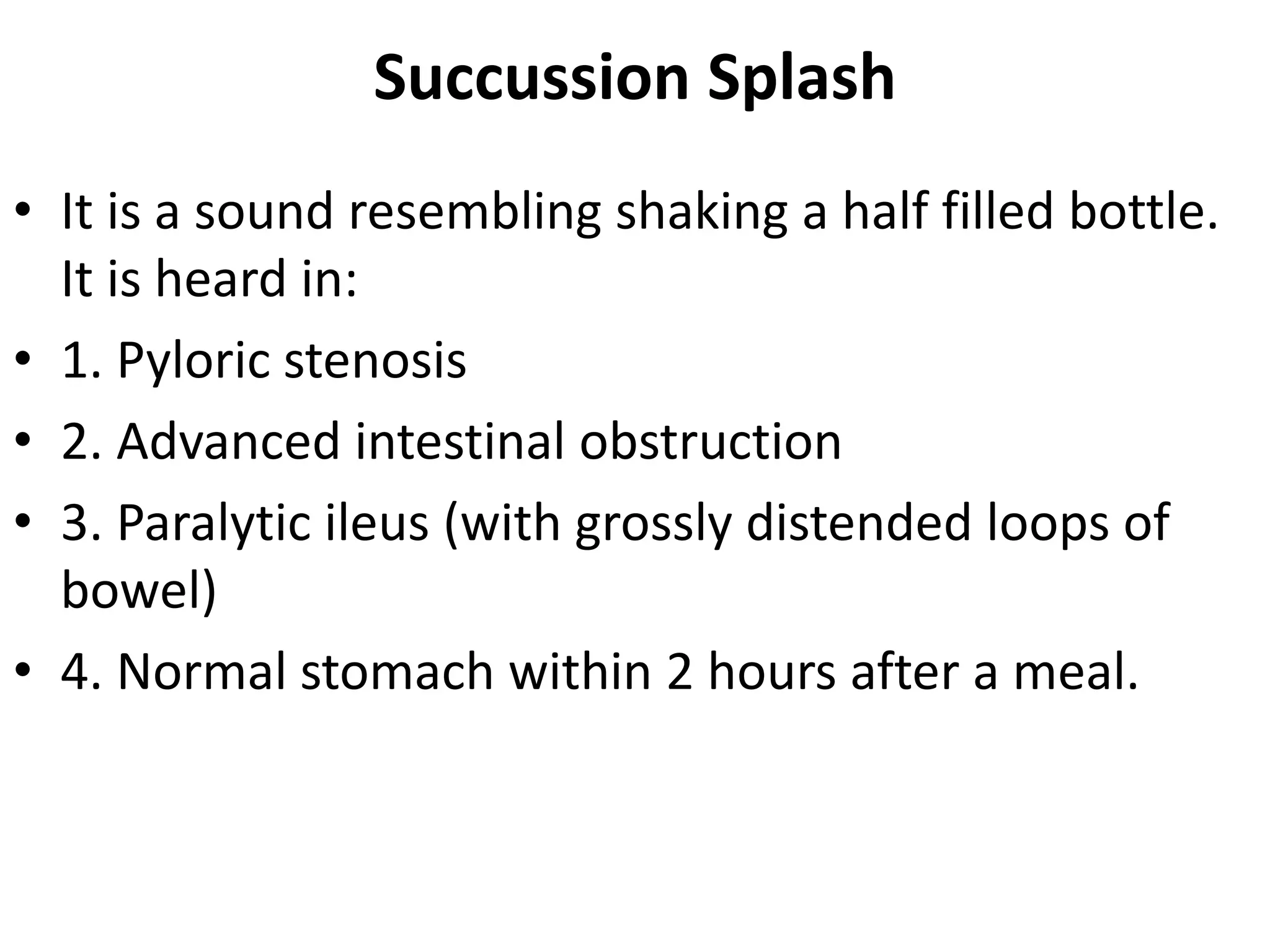 Succussion Splash

• It is a sound resembling shaking a half filled bottle. It is heard in:
• 1. Pyloric stenosis
• 2. Advanced intestinal obstruction
• 3. Paralytic ileus (with grossly distended loops of bowel)
• 4. Normal stomach within 2 hours after a meal.